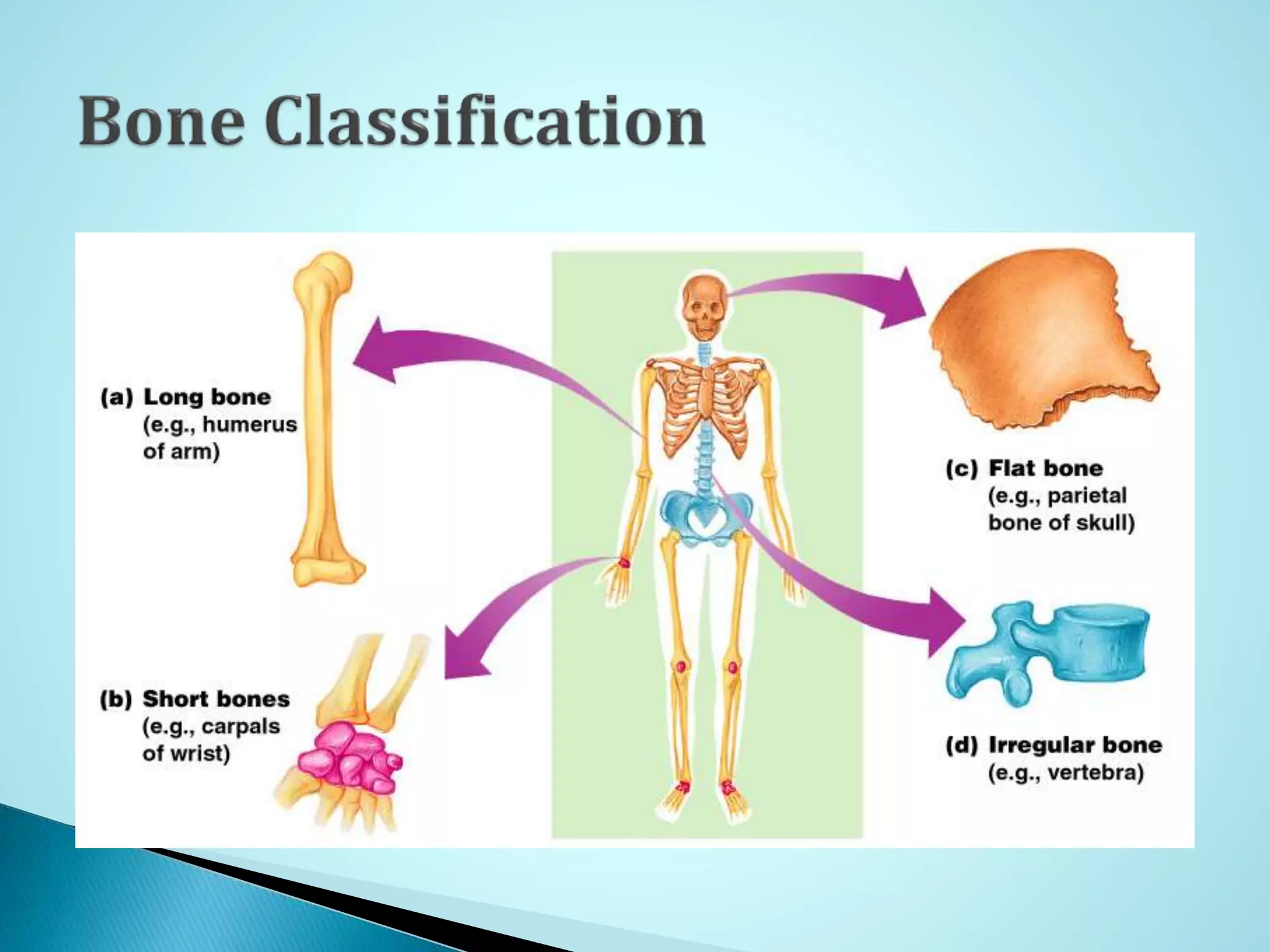 Bone Classification

(a) Long bone (e.g., humerus of arm)

(b) Short bones (e.g., carpals of wrist)

(c) Flat bone (e.g., parietal bone of skull)

(d) Irregular bone (e.g., vertebra)